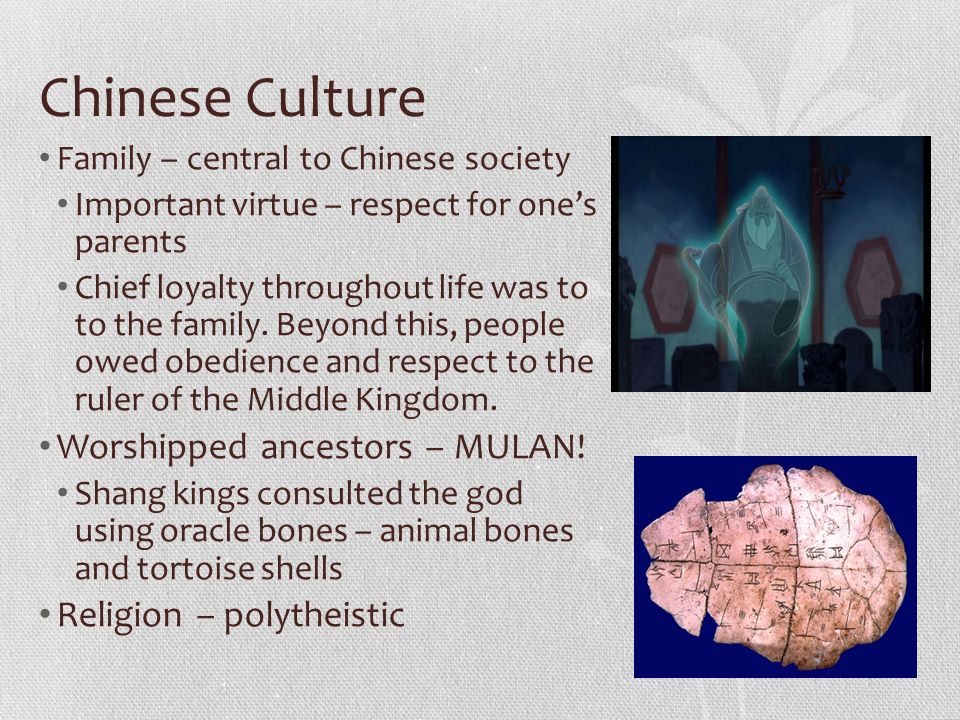 Chinese Culture

• Family – central to Chinese society

• Important virtue – respect for one's parents

• Chief loyalty throughout life was to to the family. Beyond this, people owed obedience and respect to the ruler of the Middle Kingdom.

• Worshipped ancestors – MULAN!

• Shang kings consulted the god using oracle bones – animal bones and tortoise shells

• Religion – polytheistic